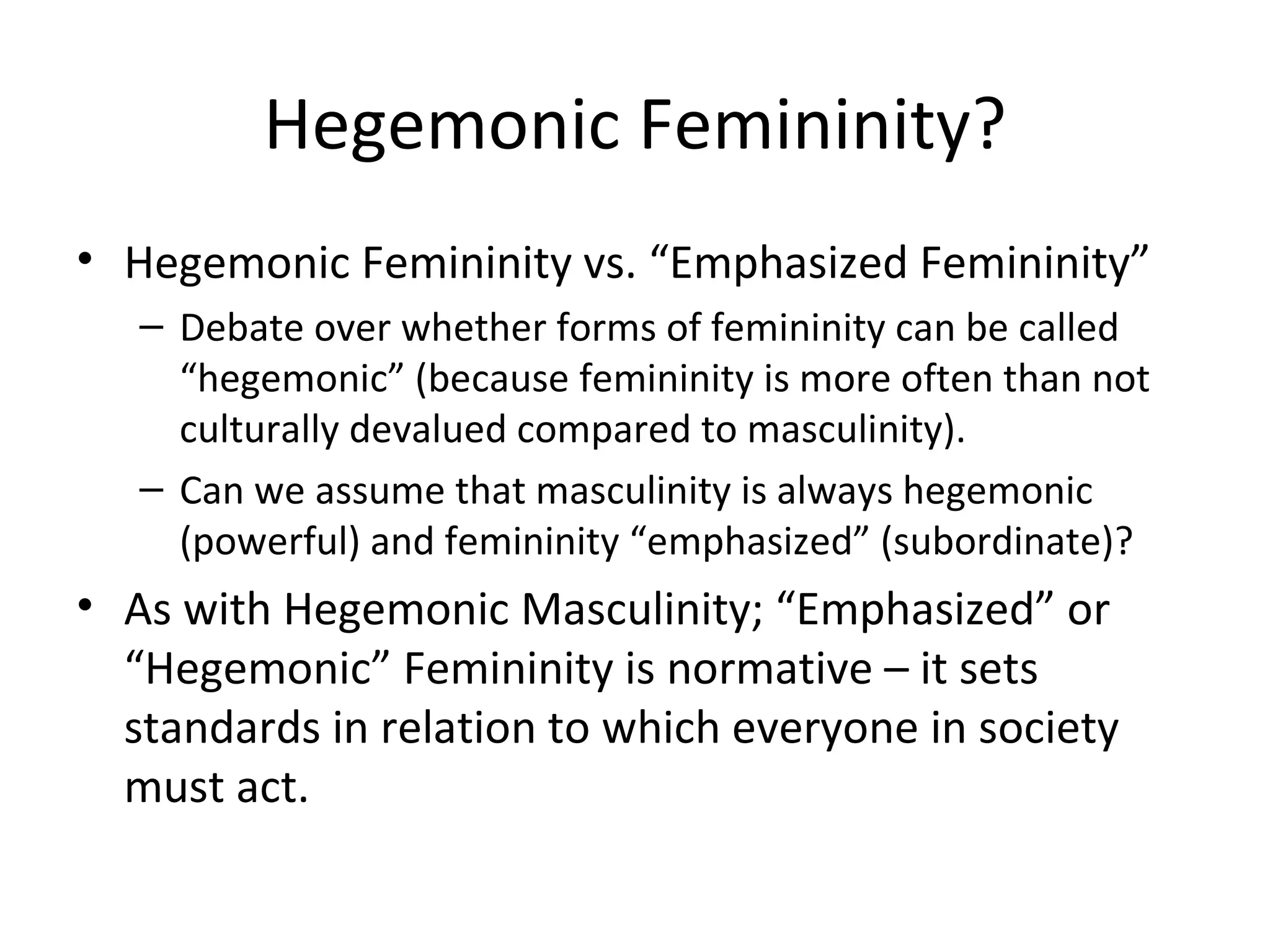 Hegemonic Femininity?

• Hegemonic Femininity vs. “Emphasized Femininity”
– Debate over whether forms of femininity can be called “hegemonic” (because femininity is more often than not culturally devalued compared to masculinity).
– Can we assume that masculinity is always hegemonic (powerful) and femininity “emphasized” (subordinate)?

• As with Hegemonic Masculinity; “Emphasized” or “Hegemonic” Femininity is normative – it sets standards in relation to which everyone in society must act.